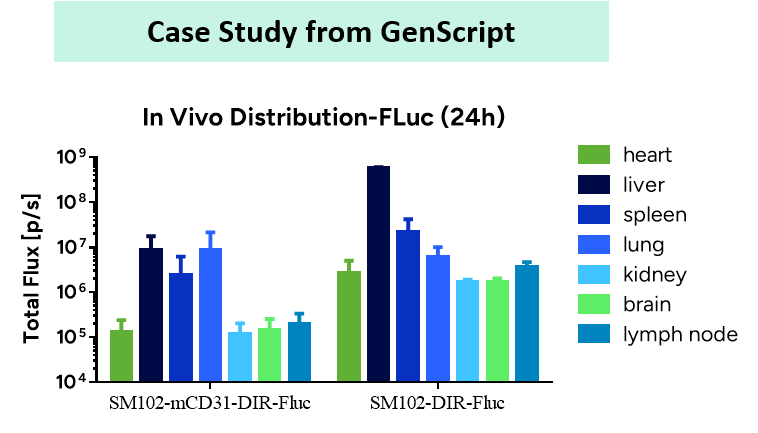 Case Study from GenScript

In Vivo Distribution-FLuc (24h)

Total Flux [p/s]

$10^9$
$10^8$
$10^7$
$10^6$
$10^5$
$10^4$

SM102-mCD31-DIR-Fluc
SM102-DIR-Fluc

heart
liver
spleen
lung
kidney
brain
lymph node